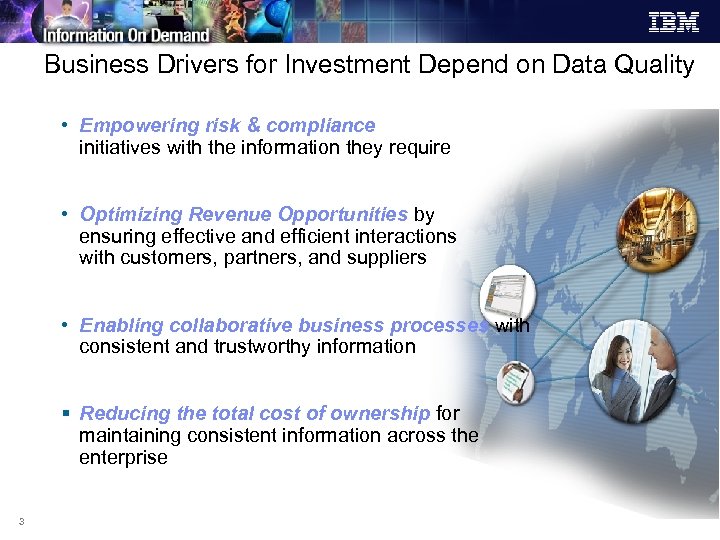 Information On Demand

IBM

Business Drivers for Investment Depend on Data Quality

• Empowering risk & compliance initiatives with the information they require

• Optimizing Revenue Opportunities by ensuring effective and efficient interactions with customers, partners, and suppliers

• Enabling collaborative business processes with consistent and trustworthy information

▪ Reducing the total cost of ownership for maintaining consistent information across the enterprise

3